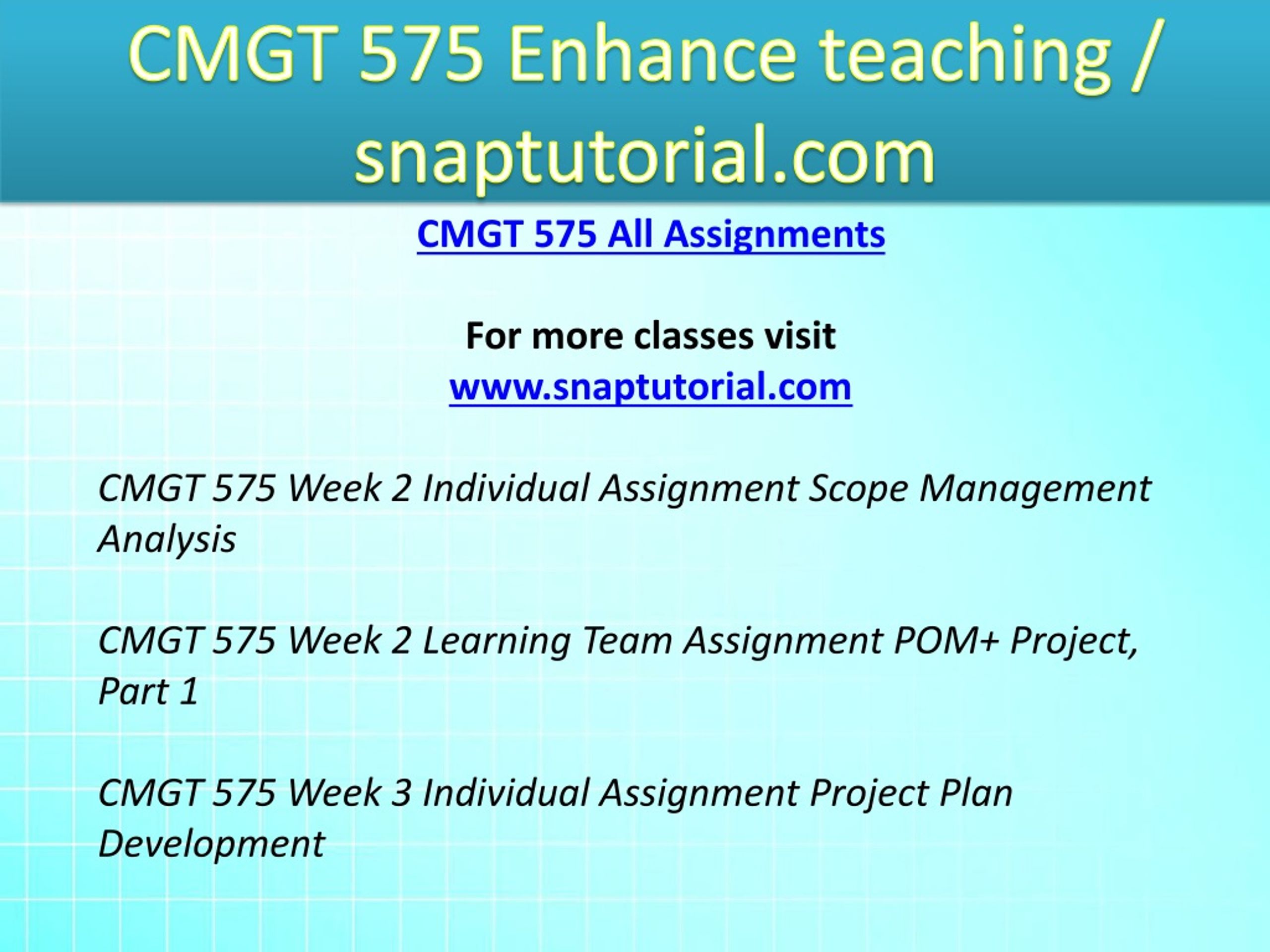 CMGT 575 Enhance teaching / snaptutorial.com

CMGT 575 All Assignments

For more classes visit
www.snaptutorial.com

CMGT 575 Week 2 Individual Assignment Scope Management Analysis

CMGT 575 Week 2 Learning Team Assignment POM+ Project, Part 1

CMGT 575 Week 3 Individual Assignment Project Plan Development